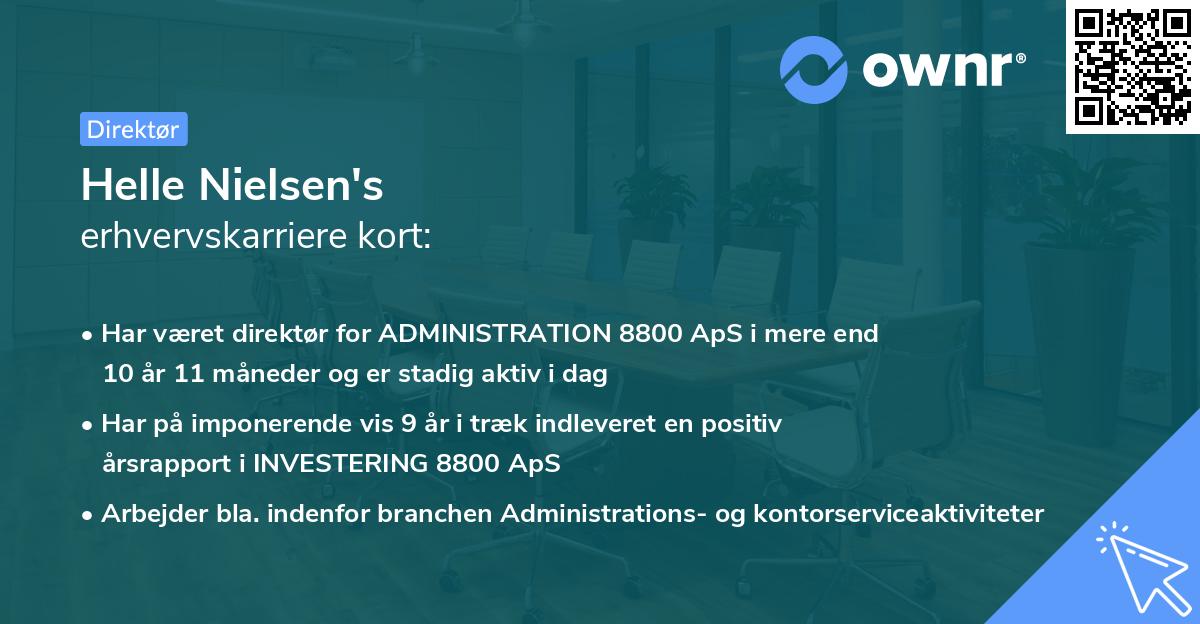 ownr®

Direktør

Helle Nielsen's
erhvervskarriere kort:

• Har været direktør for ADMINISTRATION 8800 ApS i mere end 10 år 11 måneder og er stadig aktiv i dag

• Har på imponerende vis 9 år i træk indleveret en positiv årsrapport i INVESTERING 8800 ApS

• Arbejder bla. indenfor branchen Administrations- og kontorserviceaktiviteter